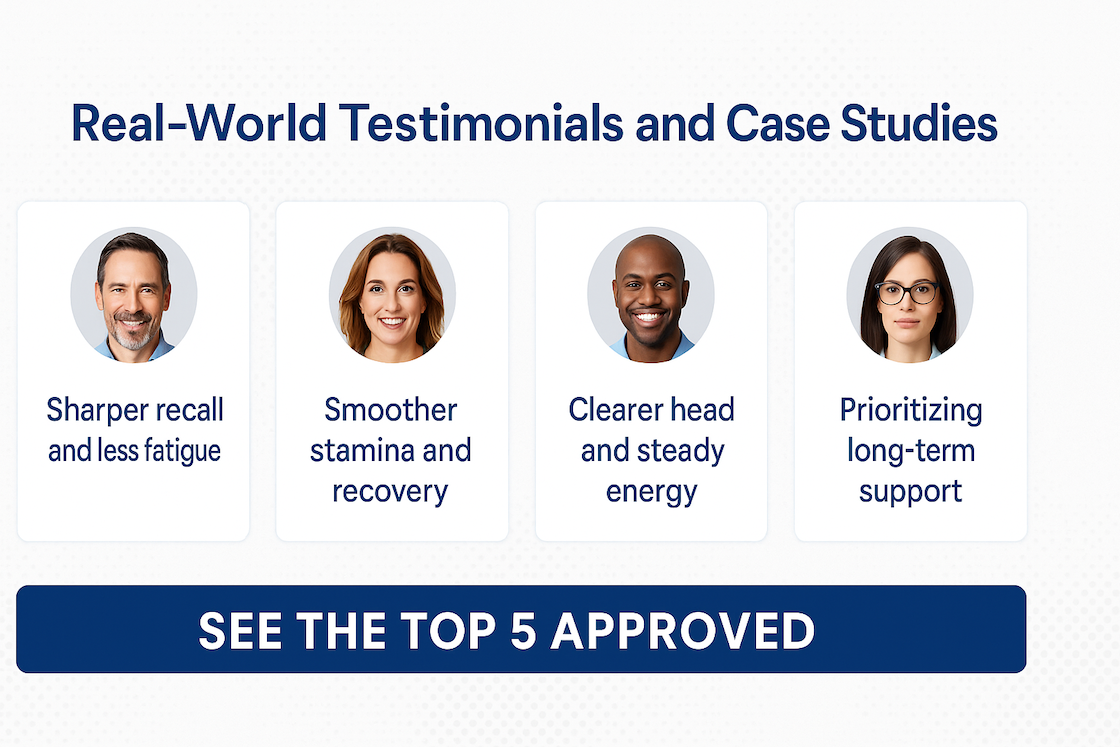 Real-World Testimonials and Case Studies

Sharper recall and less fatigue

Smoother stamina and recovery

Clearer head and steady energy

Prioritizing long-term support

SEE THE TOP 5 APPROVED